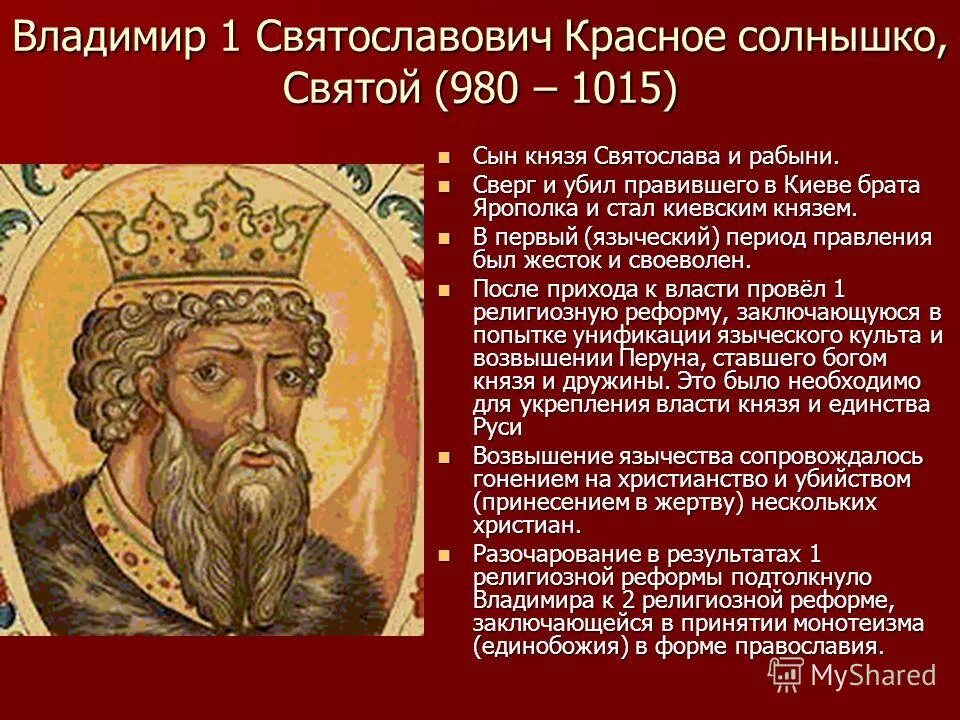 Владимир 1 Святославович Красное солнышко, Святой (980 – 1015)

Сын князя Святослава и рабыни.

Сверг и убил правившего в Киеве брата Ярополка и стал киевским князем.

В первый (языческий) период правления был жесток и своеволен.

После прихода к власти провёл 1 религиозную реформу, заключающуюся в попытке унификации языческого культа и возвышении Перуна, ставшего богом князя и дружины. Это было необходимо для укрепления власти князя и единства Руси

Возвышение язычества сопровождалось гонением на христианство и убийством (принесением в жертву) нескольких христиан.

Разочарование в результатах 1 религиозной реформы подтолкнуло Владимира к 2 религиозной реформе, заключающейся в принятии монотеизма (единобожия) в форме православия.

MyShared